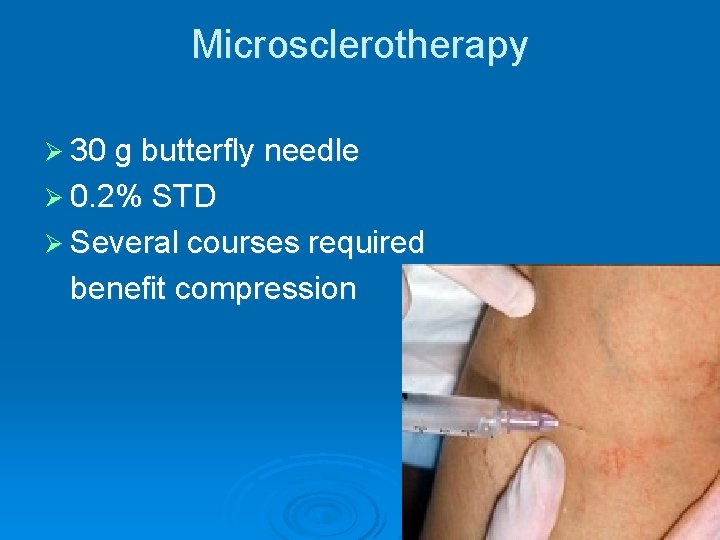 Microsclerotherapy

➢ 30 g butterfly needle
➢ 0.2% STD
➢ Several courses required benefit compression